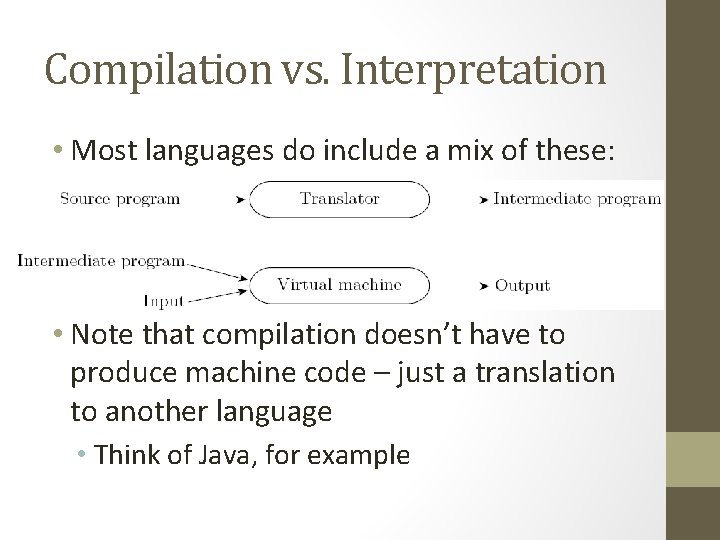 Compilation vs. Interpretation

• Most languages do include a mix of these:

Source program

Translator

Intermediate program

Intermediate program

Input

Virtual machine

Output

• Note that compilation doesn't have to produce machine code – just a translation to another language

• Think of Java, for example